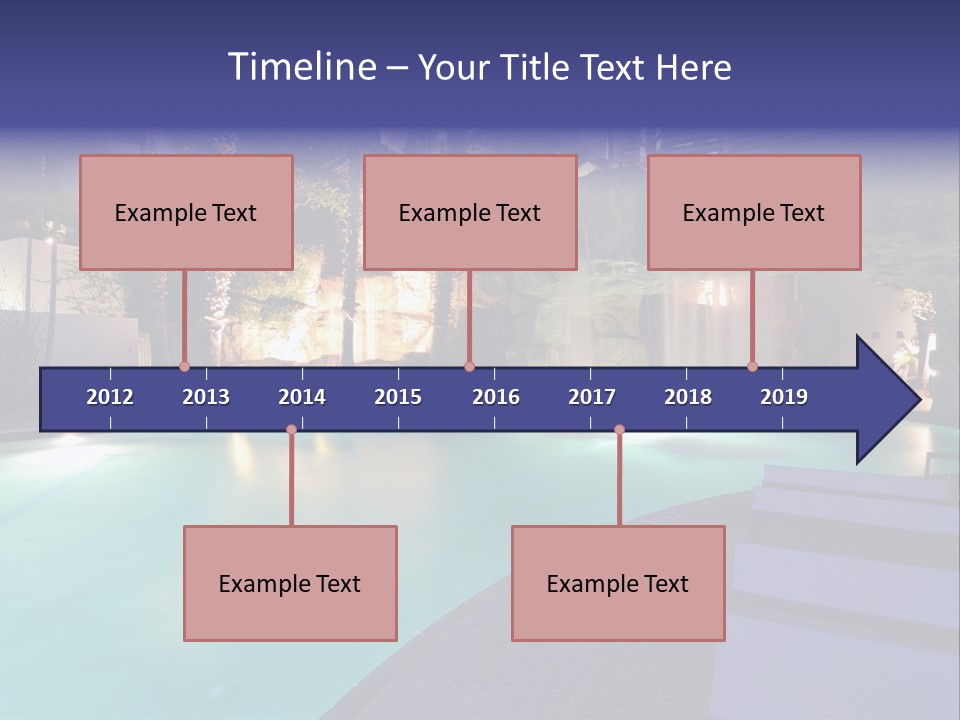 Timeline – Your Title Text Here

Example Text

Example Text

Example Text

2012 2013 2014 2015 2016 2017 2018 2019

Example Text

Example Text